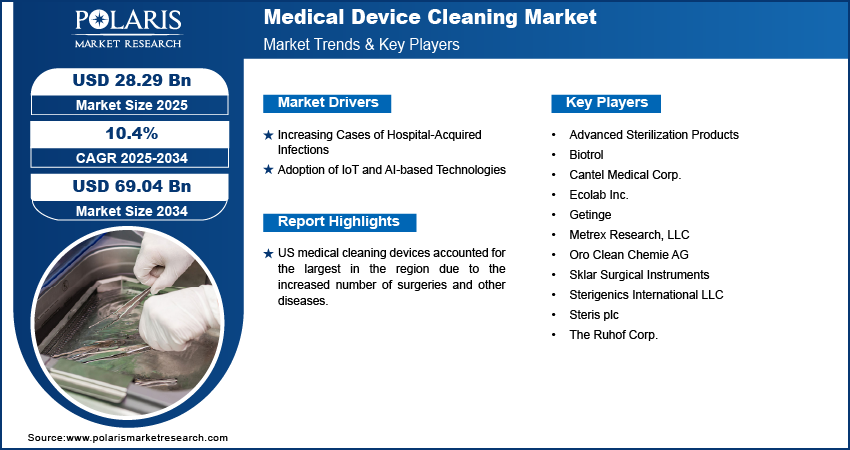 POLARIS
MARKET RESEARCH

Medical Device Cleaning Market
Market Trends & Key Players

USD 28.29 Bn
Market Size 2025

10.4%
CAGR 2025-2034

USD 69.04 Bn
Market Size 2034

Market Drivers

★ Increasing Cases of Hospital-Acquired Infections

★ Adoption of IoT and AI-based Technologies

Report Highlights

★ US medical cleaning devices accounted for the largest in the region due to the increased number of surgeries and other diseases.

Key Players

• Advanced Sterilization Products
• Biotrol
• Cantel Medical Corp.
• Ecolab Inc.
• Getinge
• Metrex Research, LLC
• Oro Clean Chemie AG
• Sklar Surgical Instruments
• Sterigenics International LLC
• Steris plc
• The Ruhof Corp.

Source:www.polarismarketresearch.com